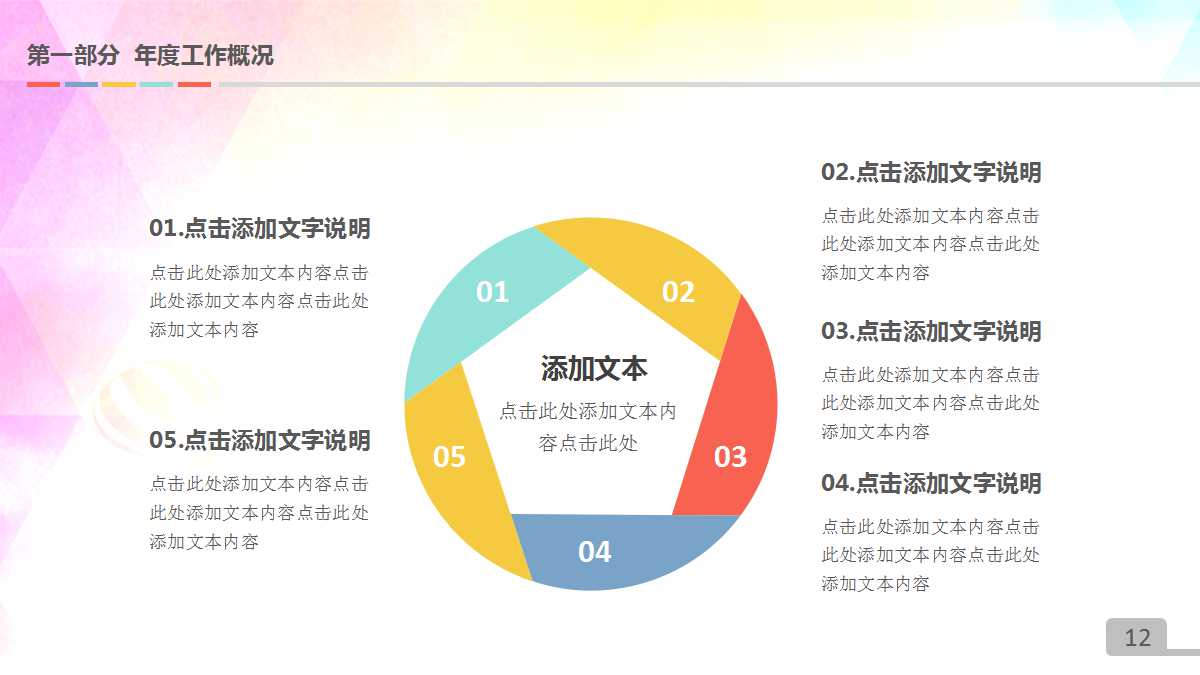 第一部分 年度工作概况

01.点击添加文字说明

点击此处添加文本内容点击此处添加文本内容点击此处添加文本内容

05.点击添加文字说明

点击此处添加文本内容点击此处添加文本内容点击此处添加文本内容

01

02

03

04

05

添加文本

点击此处添加文本内容点击此处

02.点击添加文字说明

点击此处添加文本内容点击此处添加文本内容点击此处添加文本内容

03.点击添加文字说明

点击此处添加文本内容点击此处添加文本内容点击此处添加文本内容

04.点击添加文字说明

点击此处添加文本内容点击此处添加文本内容点击此处添加文本内容

12